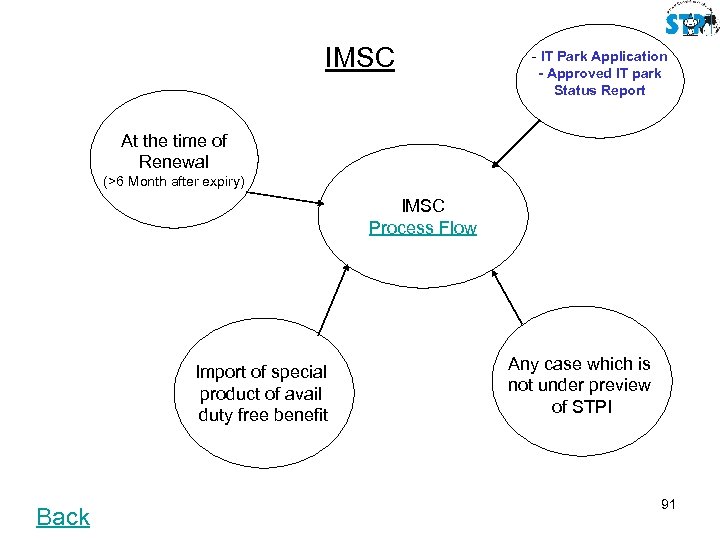 STPI

IMSC

- IT Park Application
- Approved IT park Status Report

At the time of Renewal
(>6 Month after expiry)

IMSC
Process Flow

Import of special product of avail duty free benefit

Any case which is not under preview of STPI

91

Back